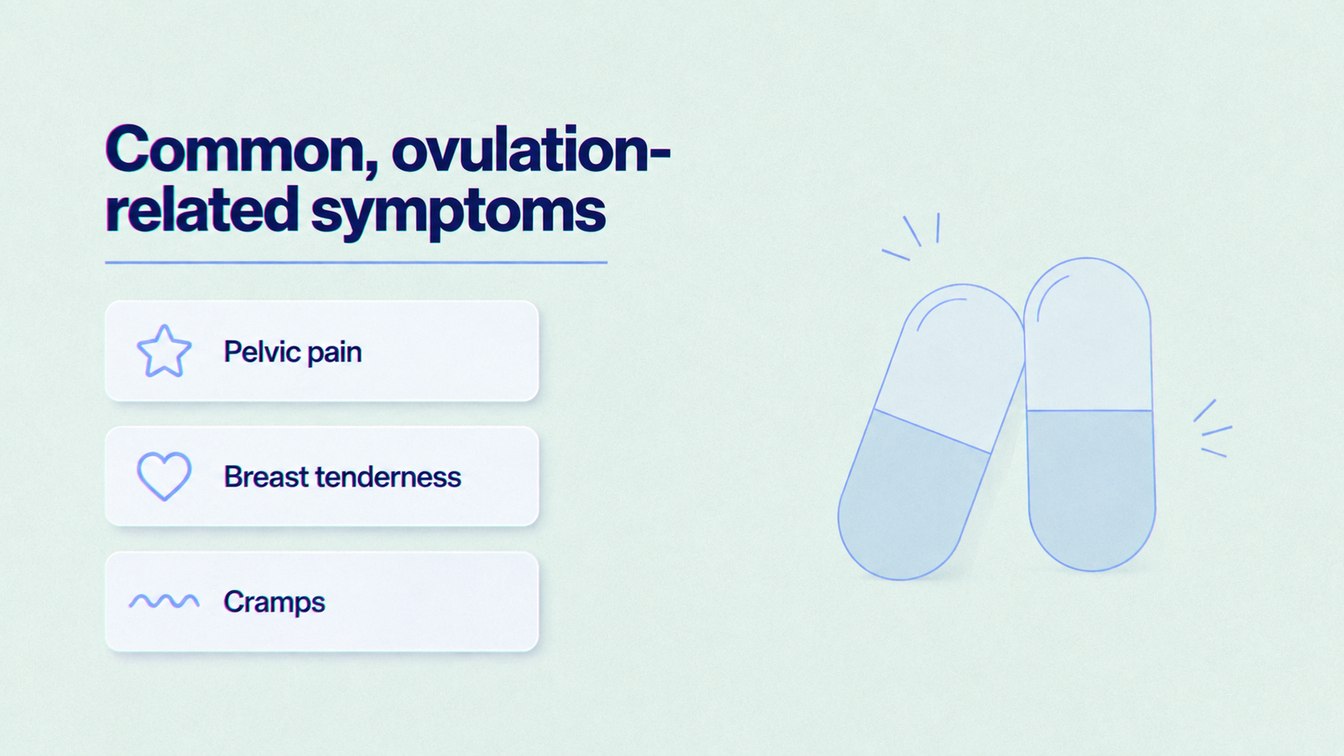 Common, ovulation-related symptoms

Pelvic pain

Breast tenderness

Cramps